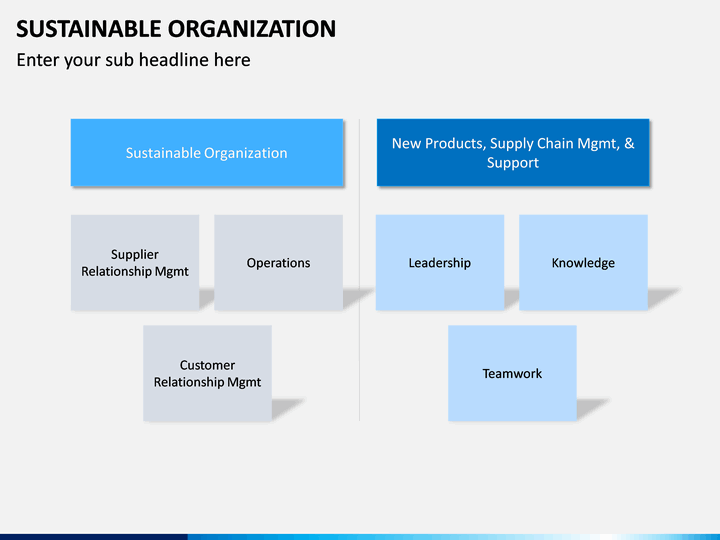 SUSTAINABLE ORGANIZATION
Enter your sub headline here

Sustainable Organization

Supplier Relationship Mgmt

Operations

Customer Relationship Mgmt

New Products, Supply Chain Mgmt, & Support

Leadership

Knowledge

Teamwork